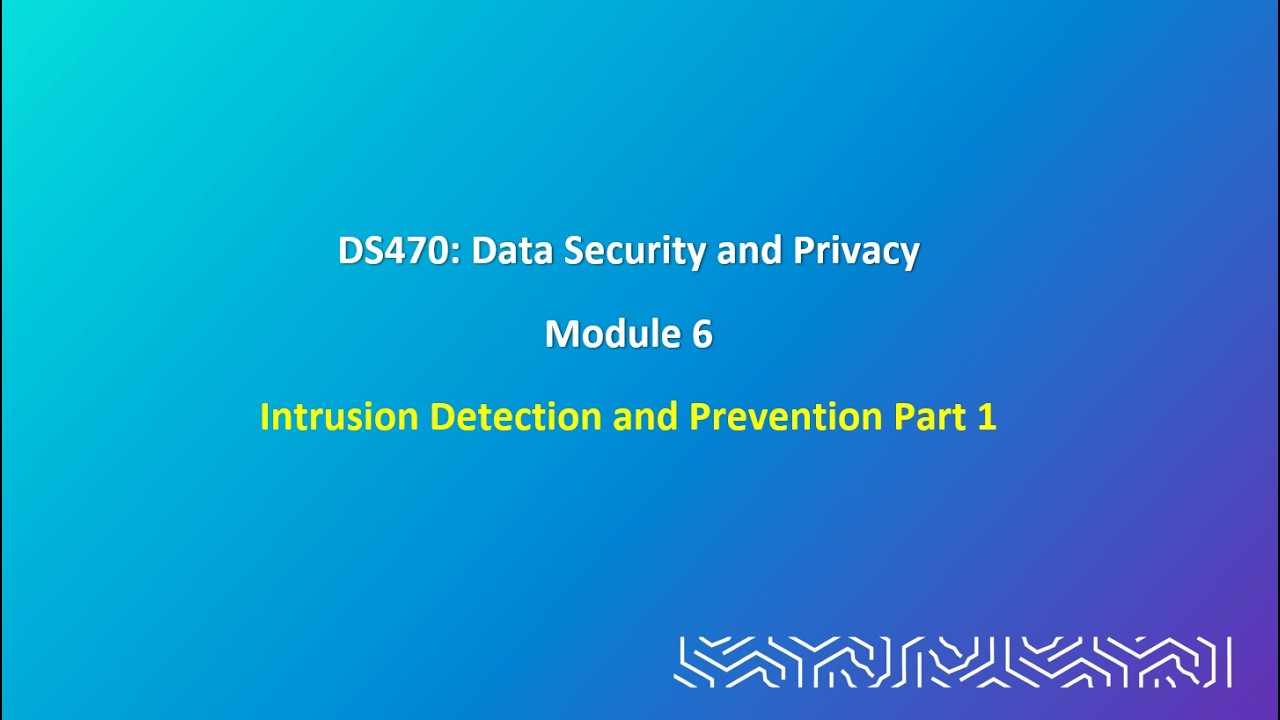 DS470: Data Security and Privacy

Module 6

Intrusion Detection and Prevention Part 1